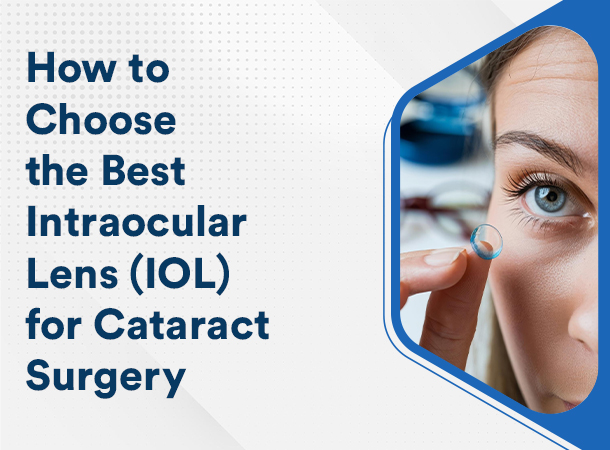 How to Choose the Best Intraocular Lens (IOL) for Cataract Surgery